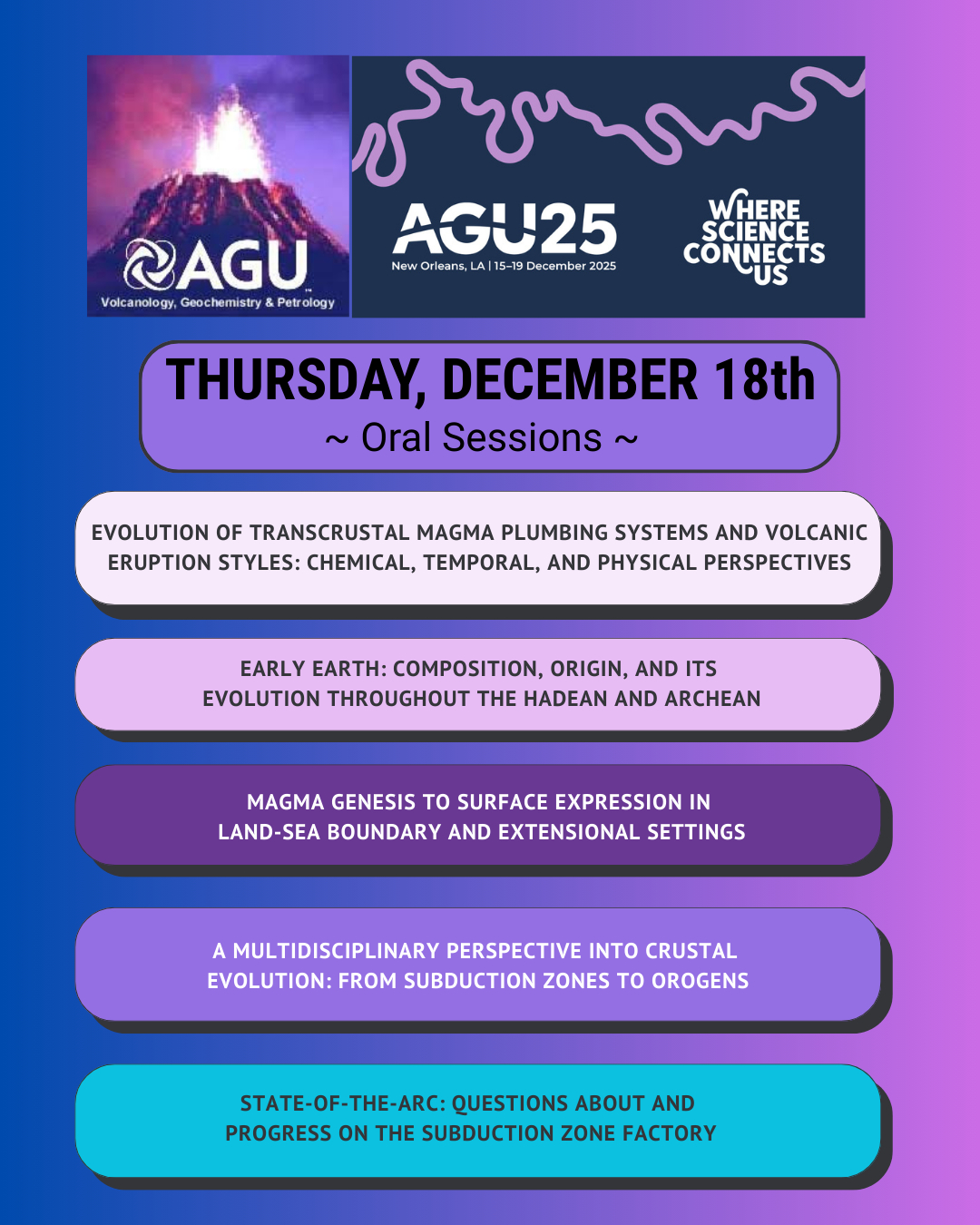 AGU
Volcanology, Geochemistry & Petrology

AGU25
New Orleans, LA | 15–19 December 2025

WHERE SCIENCE CONNECTS US

THURSDAY, DECEMBER 18th
~ Oral Sessions ~

EVOLUTION OF TRANSCRUSTAL MAGMA PLUMBING SYSTEMS AND VOLCANIC ERUPTION STYLES: CHEMICAL, TEMPORAL, AND PHYSICAL PERSPECTIVES

EARLY EARTH: COMPOSITION, ORIGIN, AND ITS EVOLUTION THROUGHOUT THE HADEAN AND ARCHEAN

MAGMA GENESIS TO SURFACE EXPRESSION IN LAND-SEA BOUNDARY AND EXTENSIONAL SETTINGS

A MULTIDISCIPLINARY PERSPECTIVE INTO CRUSTAL EVOLUTION: FROM SUBDUCTION ZONES TO OROGENS

STATE-OF-THE-ARC: QUESTIONS ABOUT AND PROGRESS ON THE SUBDUCTION ZONE FACTORY